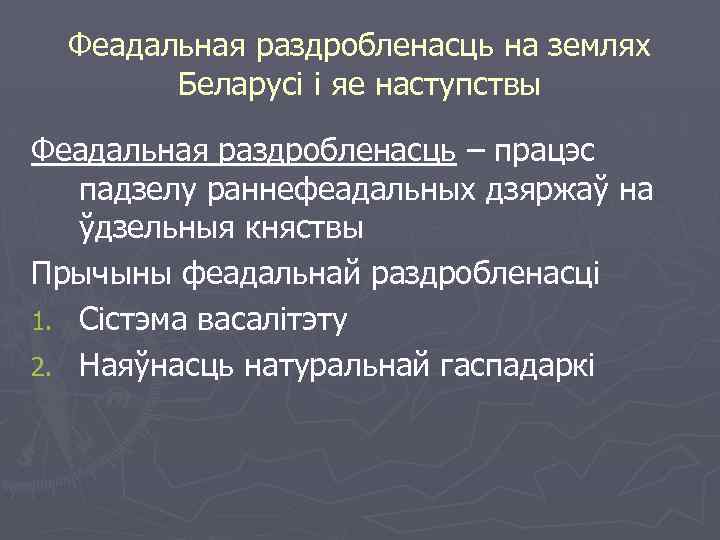 Феадальная раздробленасць на землях Беларусі і яе наступствы

Феадальная раздробленасць – працэс падзелу раннефеадальных дзяржаў на ўдзельныя княствы

Прычыны феадальнай раздробленасці

1. Сістэма васалітэту
2. Наяўнасць натуральнай гаспадаркі